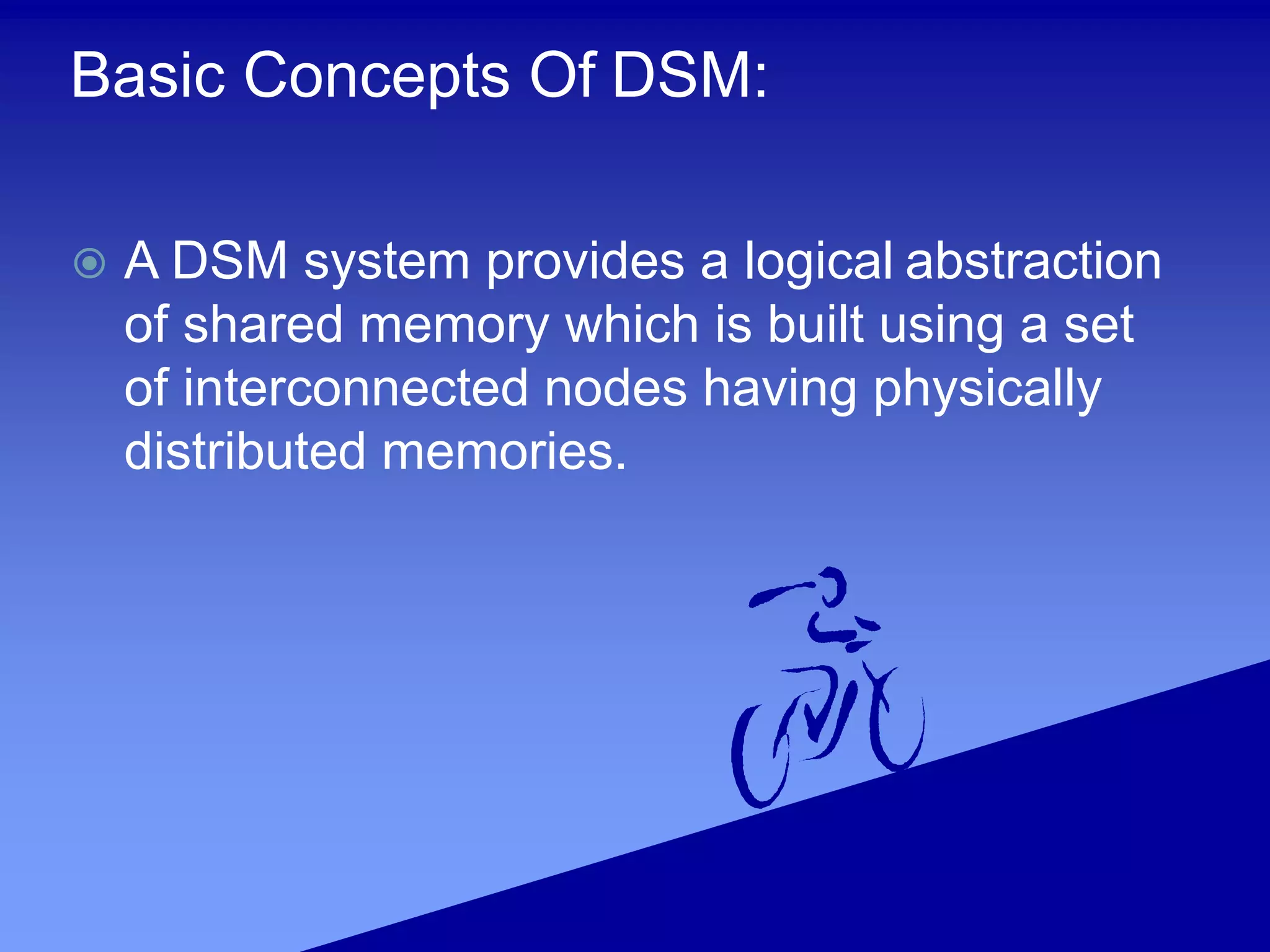 Basic Concepts Of DSM:

A DSM system provides a logical abstraction of shared memory which is built using a set of interconnected nodes having physically distributed memories.